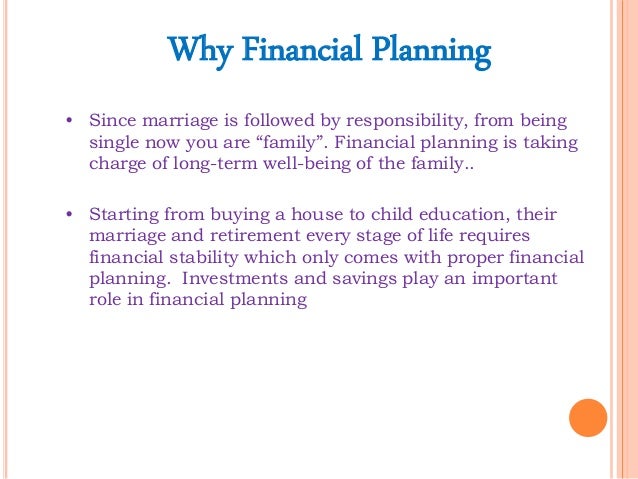 Why Financial Planning

• Since marriage is followed by responsibility, from being single now you are “family”. Financial planning is taking charge of long-term well-being of the family..

• Starting from buying a house to child education, their marriage and retirement every stage of life requires financial stability which only comes with proper financial planning.  Investments and savings play an important role in financial planning